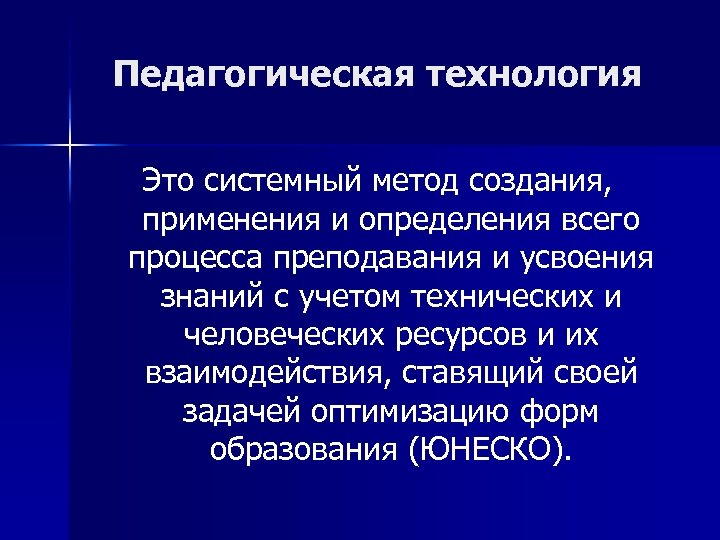 Педагогическая технология

Это системный метод создания, применения и определения всего процесса преподавания и усвоения знаний с учетом технических и человеческих ресурсов и их взаимодействия, ставящий своей задачей оптимизацию форм образования (ЮНЕСКО).